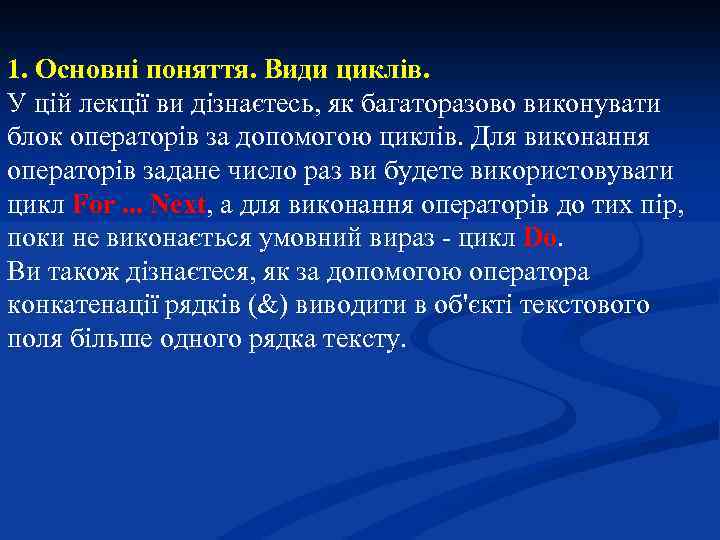 1. Основні поняття. Види циклів.
У цій лекції ви дізнаєтесь, як багаторазово виконувати блок операторів за допомогою циклів. Для виконання операторів задане число раз ви будете використовувати цикл For ... Next, а для виконання операторів до тих пір, поки не виконається умовний вираз - цикл Do.
Ви також дізнаєтеся, як за допомогою оператора конкатенації рядків (&) виводити в об'єкті текстового поля більше одного рядка тексту.